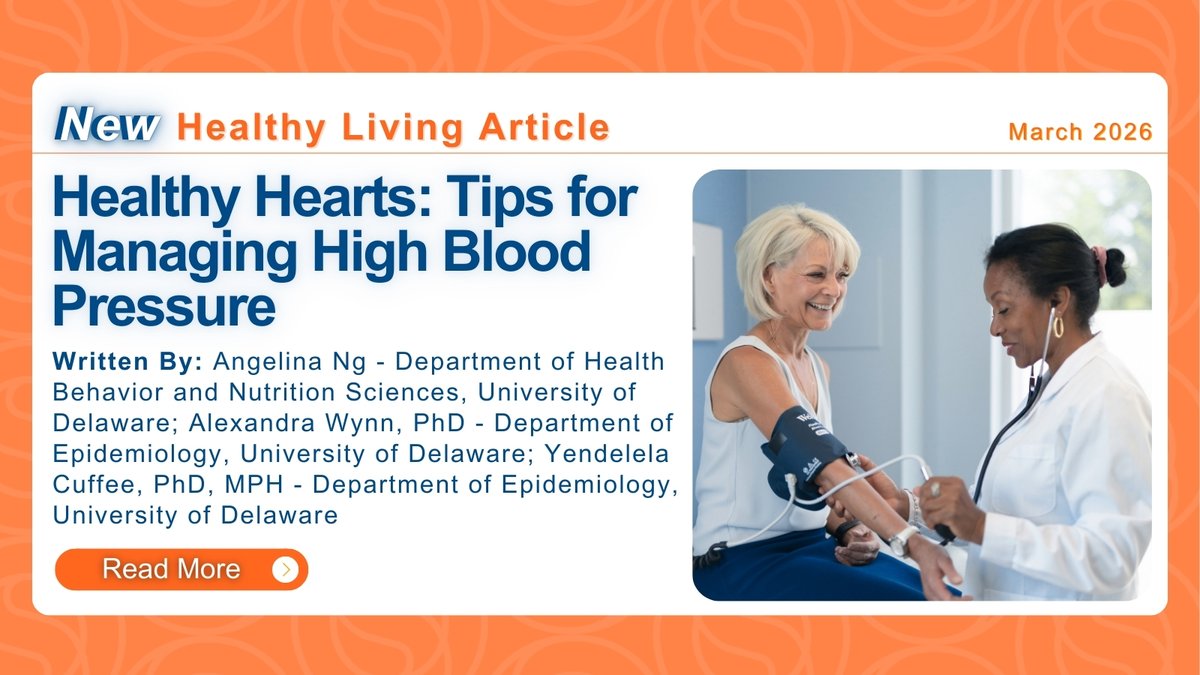 New Healthy Living Article

March 2026

Healthy Hearts: Tips for Managing High Blood Pressure

Written By: Angelina Ng - Department of Health Behavior and Nutrition Sciences, University of Delaware; Alexandra Wynn, PhD - Department of Epidemiology, University of Delaware; Yendelela Cuffee, PhD, MPH - Department of Epidemiology, University of Delaware

Read More